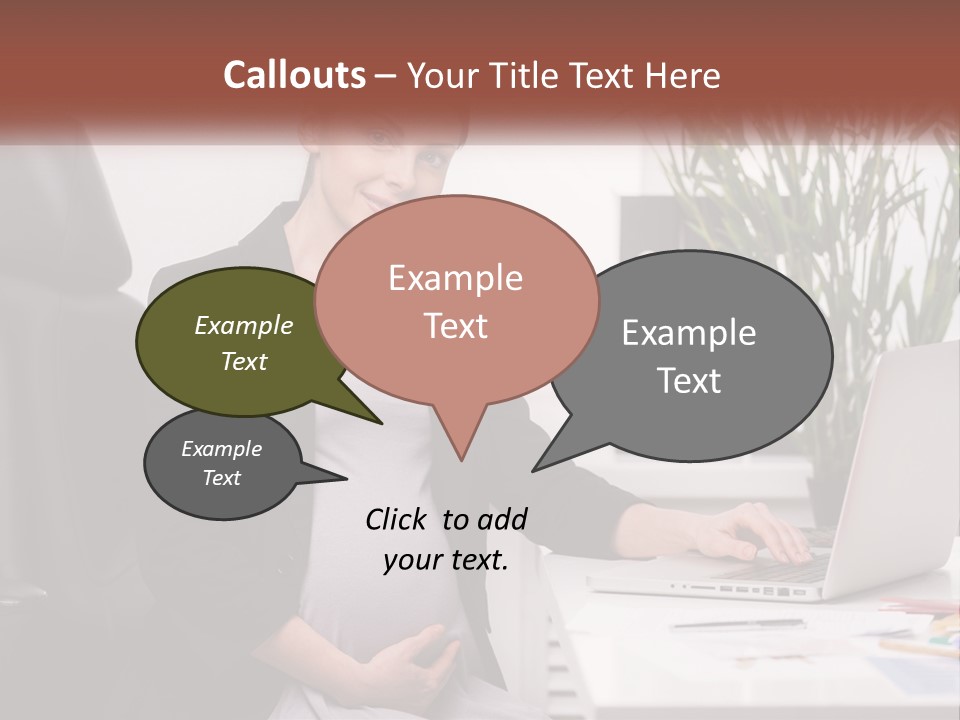 Callouts – Your Title Text Here

Example Text

Example Text

Example Text

Example Text

Click to add your text.